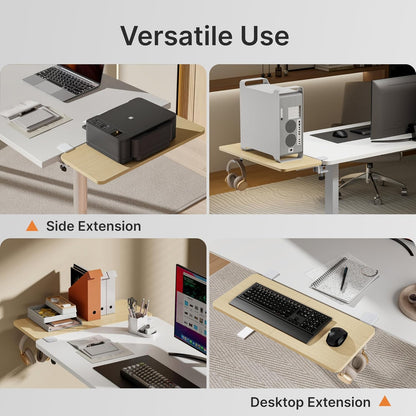 Versatile Use

Side Extension

Desktop Extension